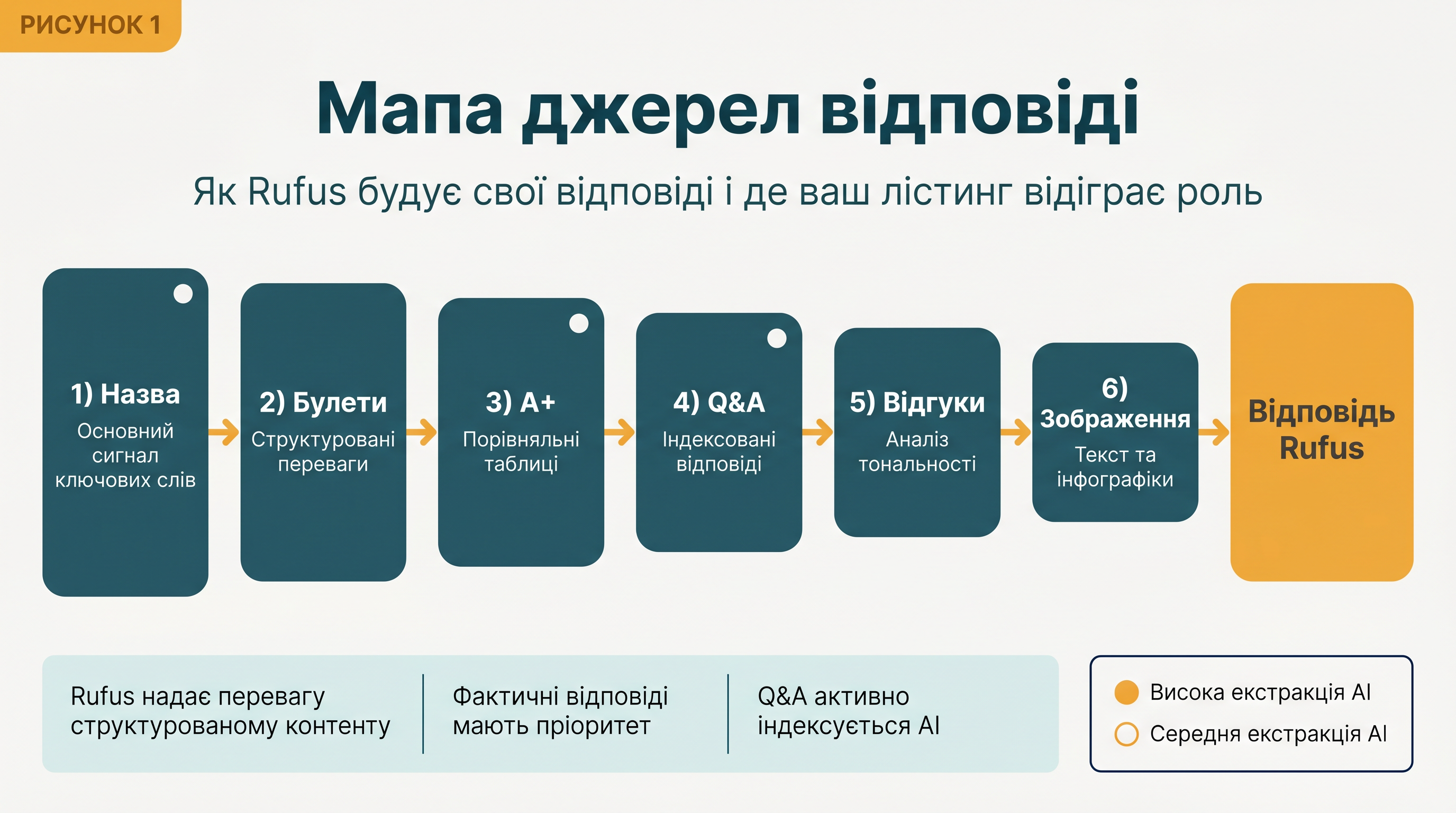 РИСУНОК 1

Мапа джерел відповіді

Як Rufus будує свої відповіді і де ваш лістинг відіграє роль

1) Назва
Основний сигнал ключових слів

2) Булети
Структуровані переваги

3) A+
Порівняльні таблиці

4) Q&A
Індексовані відповіді

5) Відгуки
Аналіз тональності

6) Зображення
Текст та інфографіки

Відповідь Rufus

Rufus надає перевагу структурованому контенту

Фактичні відповіді мають пріоритет

Q&A активно індексується AI

Висока екстракція AI
Середня екстракція AI